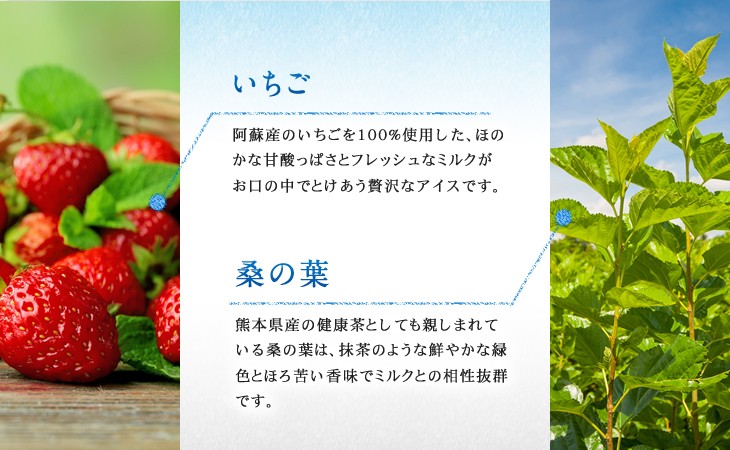 いちご

阿蘇産のいちごを100%使用した、ほのかな甘酸っぱさとフレッシュなミルクがお口の中でとけあう贅沢なアイスです。

桑の葉

熊本県産の健康茶としても親しまれている桑の葉は、抹茶のような鮮やかな緑色とほろ苦い香味でミルクとの相性抜群です。